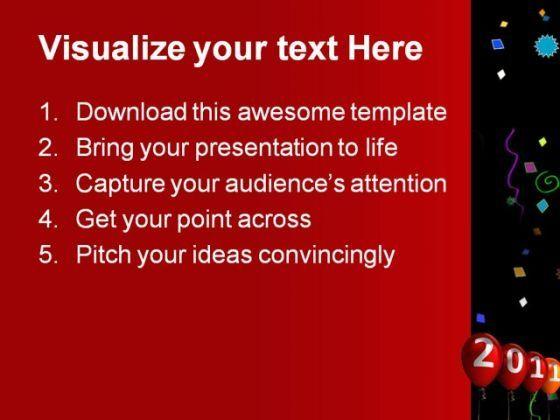 Visualize your text Here

1. Download this awesome template
2. Bring your presentation to life
3. Capture your audience's attention
4. Get your point across
5. Pitch your ideas convincingly

2011